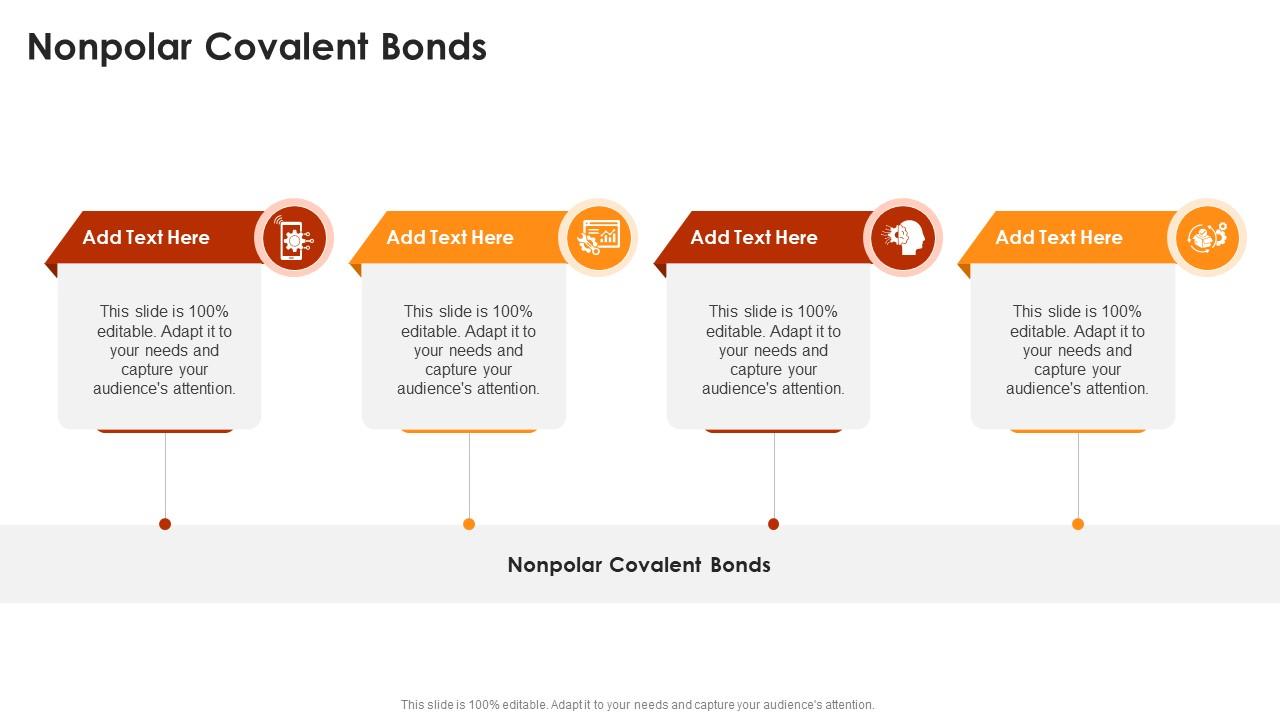 Nonpolar Covalent Bonds

Add Text Here

This slide is 100% editable. Adapt it to your needs and capture your audience's attention.

Add Text Here

This slide is 100% editable. Adapt it to your needs and capture your audience's attention.

Add Text Here

This slide is 100% editable. Adapt it to your needs and capture your audience's attention.

Add Text Here

This slide is 100% editable. Adapt it to your needs and capture your audience's attention.

Nonpolar Covalent Bonds

This slide is 100% editable. Adapt it to your needs and capture your audience's attention.